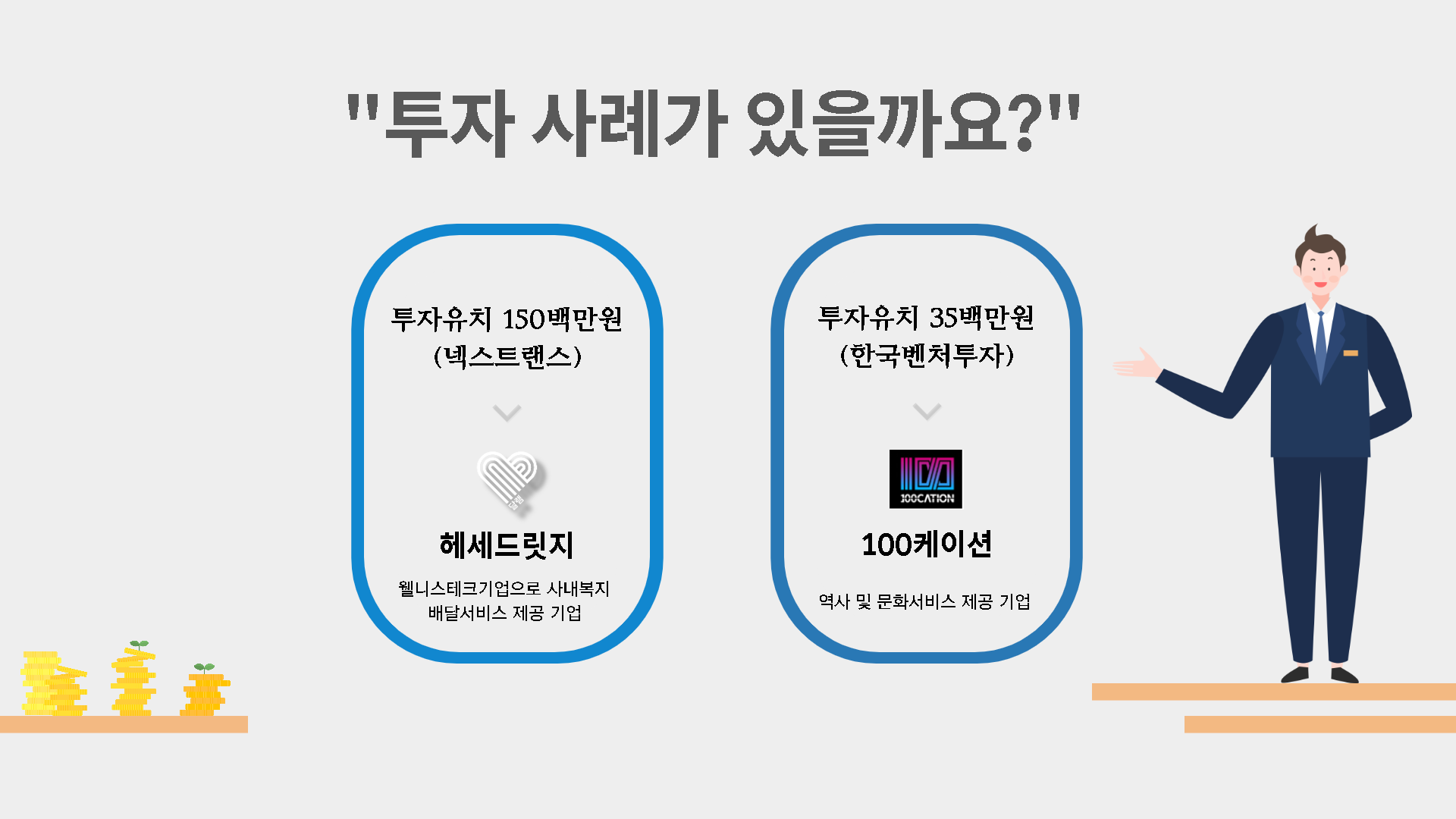 "투자 사례가 있을까요?"

투자유치 150백만원
(넥스트랜스)

헤세드릿지

웰니스테크기업으로 사내복지 배달서비스 제공 기업

투자유치 35백만원
(한국벤처투자)

100CATION

100케이션

역사 및 문화서비스 제공 기업